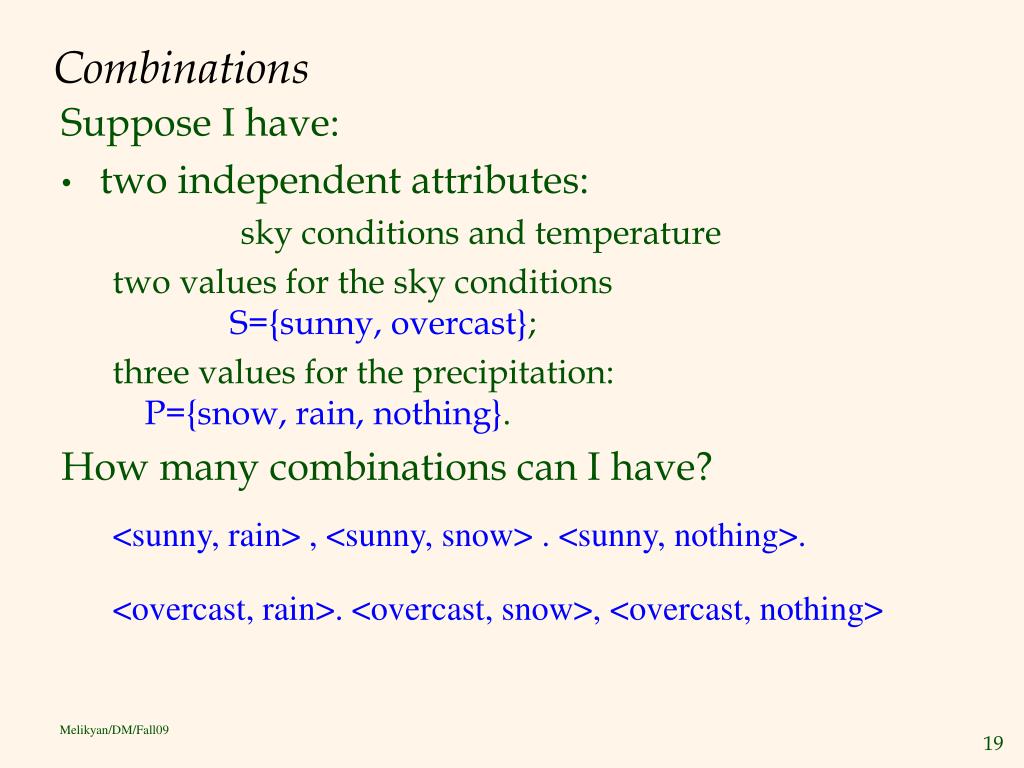 Combinations

Suppose I have:

• two independent attributes:

sky conditions and temperature

two values for the sky conditions
S={sunny, overcast};

three values for the precipitation:
P={snow, rain, nothing}.

How many combinations can I have?

<sunny, rain> , <sunny, snow> . <sunny, nothing>.

<overcast, rain>. <overcast, snow>, <overcast, nothing>

Melikyan/DM/Fall09

19